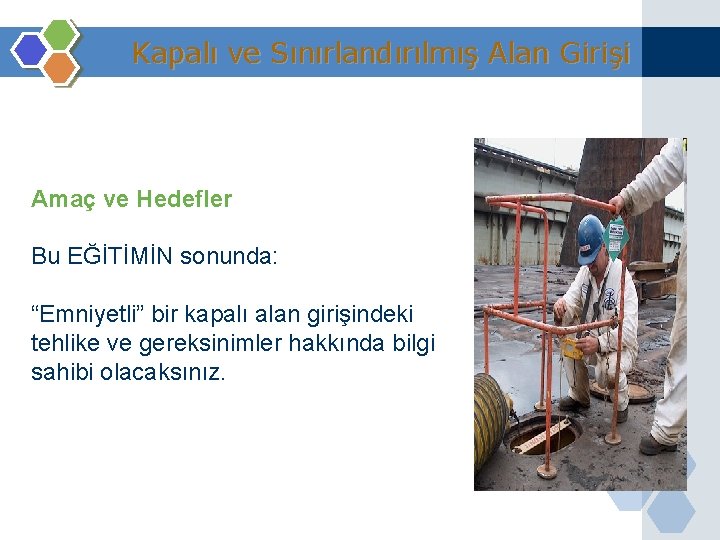 Kapalı ve Sınırlandırılmış Alan Girişi

Amaç ve Hedefler

Bu EĞİTİMİN sonunda:

“Emniyetli” bir kapalı alan girişindeki tehlike ve gereksinimler hakkında bilgi sahibi olacaksınız.